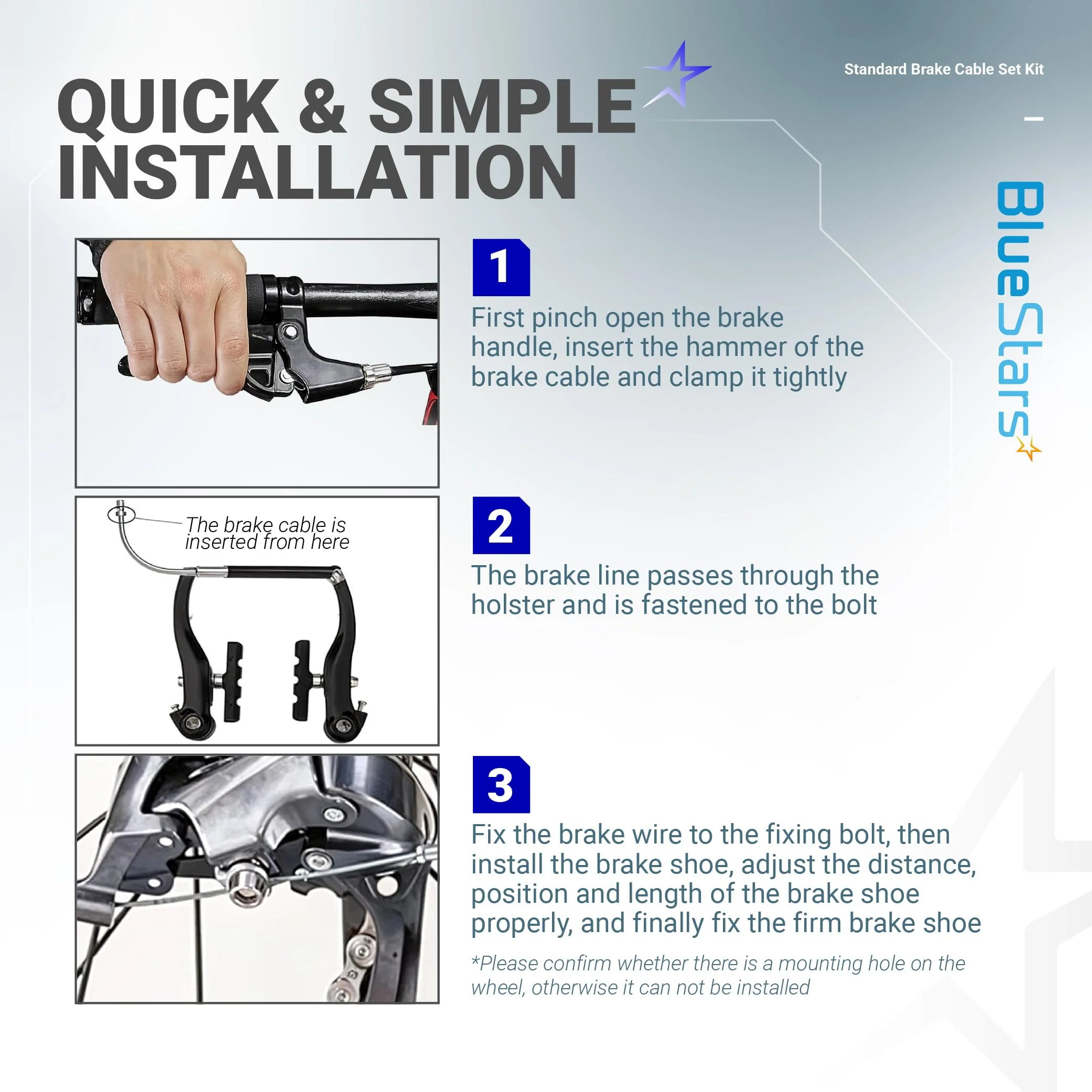 QUICK & SIMPLE INSTALLATION

Standard Brake Cable Set Kit

BlueStars

1

First pinch open the brake handle, insert the hammer of the brake cable and clamp it tightly

The brake cable is inserted from here

2

The brake line passes through the holster and is fastened to the bolt

3

Fix the brake wire to the fixing bolt, then install the brake shoe, adjust the distance, position and length of the brake shoe properly, and finally fix the firm brake shoe

*Please confirm whether there is a mounting hole on the wheel, otherwise it can not be installed